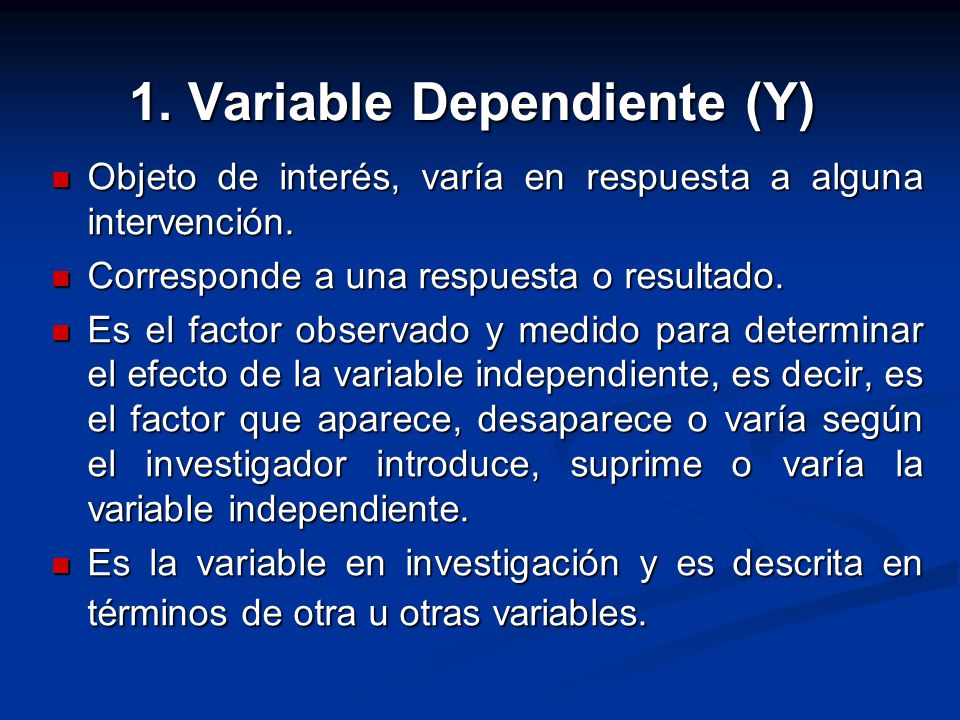 1. Variable Dependiente (Y)

- Objeto de interés, varía en respuesta a alguna intervención.
- Corresponde a una respuesta o resultado.
- Es el factor observado y medido para determinar el efecto de la variable independiente, es decir, es el factor que aparece, desaparece o varía según el investigador introduce, suprime o varía la variable independiente.
- Es la variable en investigación y es descrita en términos de otra u otras variables.